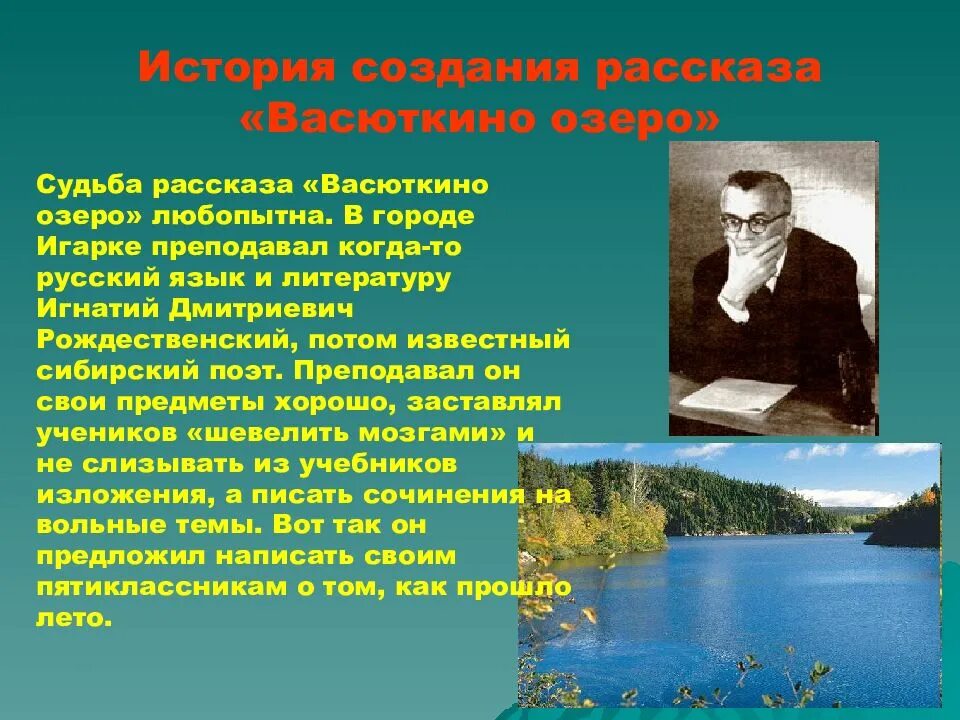 История создания рассказа «Васюткино озеро»

Судьба рассказа «Васюткино озеро» любопытна. В городе Игарке преподавал когда-то русский язык и литературу Игнатий Дмитриевич Рождественский, потом известный сибирский поэт. Преподавал он свои предметы хорошо, заставлял учеников «шевелить мозгами» и не слизывать из учебников изложения, а писать сочинения на вольные темы. Вот так он предложил написать своим пятиклассникам о том, как прошло лето.